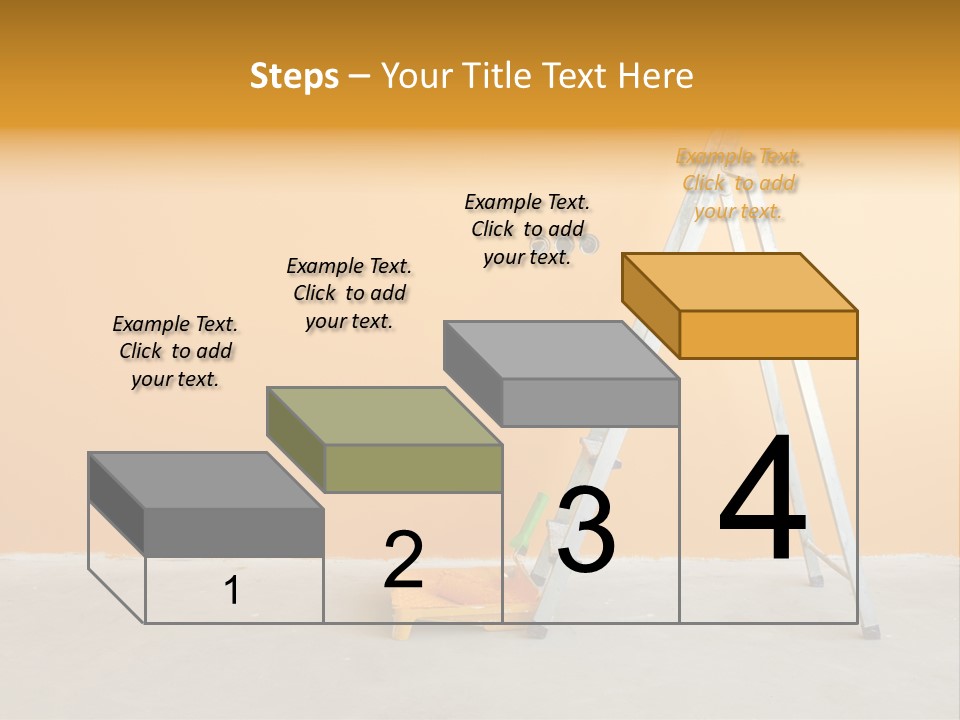 Steps – Your Title Text Here

Example Text. Click to add your text.

Example Text. Click to add your text.

Example Text. Click to add your text.

Example Text. Click to add your text.

1

2

3

4